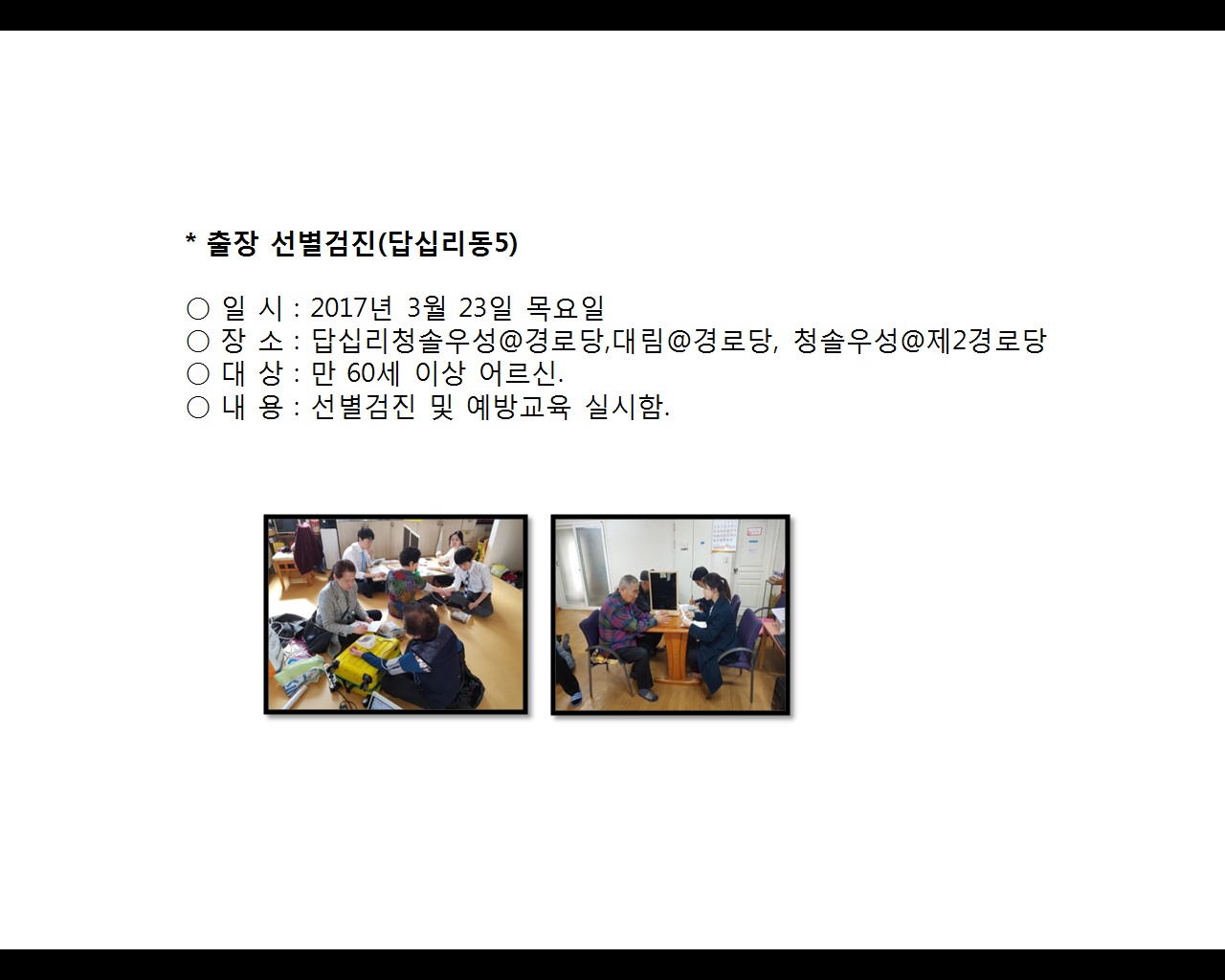 * 출장 선별검진(답십리동5)

○ 일 시 : 2017년 3월 23일 목요일
○ 장 소 : 답십리청솔우성@경로당,대림@경로당, 청솔우성@제2경로당
○ 대 상 : 만 60세 이상 어르신.
○ 내 용 : 선별검진 및 예방교육 실시함.